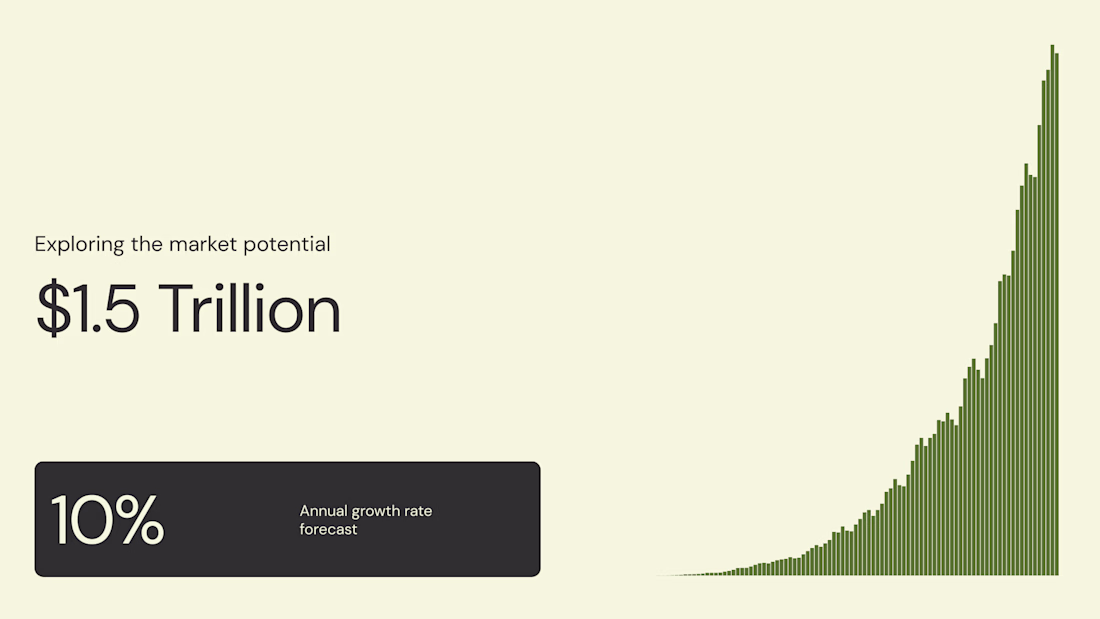 Exploring the market potential

$1.5 Trillion

10%

Annual growth rate forecast